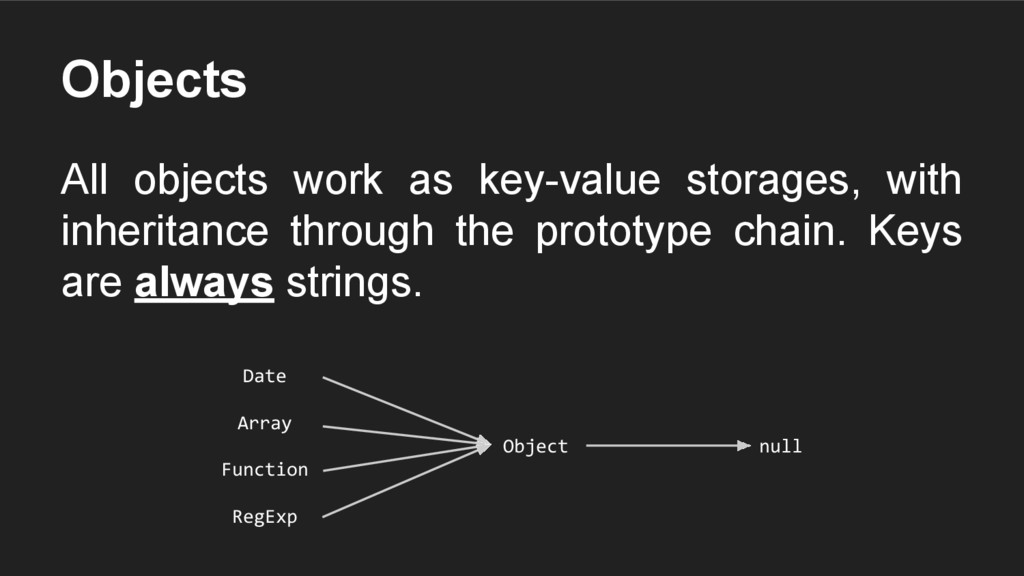 Objects

All objects work as key-value storages, with inheritance through the prototype chain. Keys are always strings.

Date
Array
Function
RegExp
Object
null